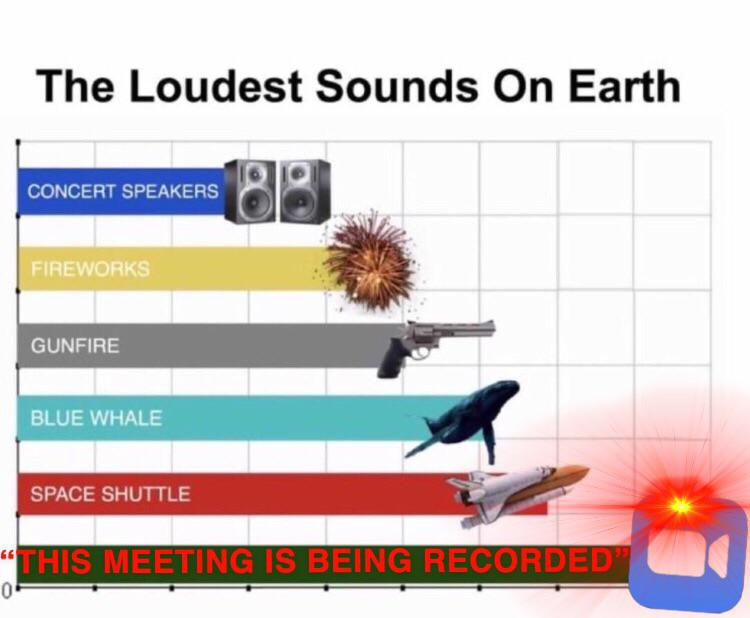 The Loudest Sounds On Earth

CONCERT SPEAKERS

FIREWORKS

GUNFIRE

BLUE WHALE

SPACE SHUTTLE

"THIS MEETING IS BEING RECORDED"

0